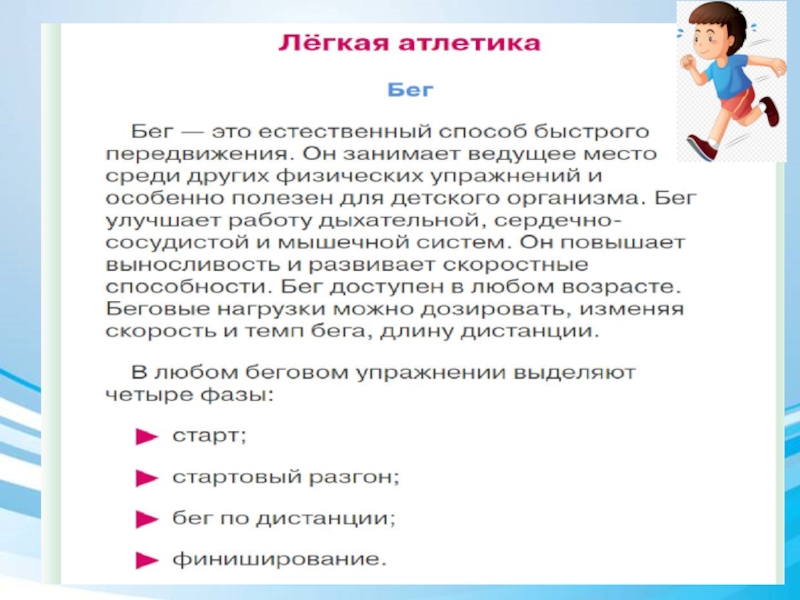 Лёгкая атлетика

Бег

Бег — это естественный способ быстрого передвижения. Он занимает ведущее место среди других физических упражнений и особенно полезен для детского организма. Бег улучшает работу дыхательной, сердечно-сосудистой и мышечной систем. Он повышает выносливость и развивает скоростные способности. Бег доступен в любом возрасте. Беговые нагрузки можно дозировать, изменяя скорость и темп бега, длину дистанции.

В любом беговом упражнении выделяют четыре фазы:

► старт;

► стартовый разгон;

► бег по дистанции;

► финиширование.